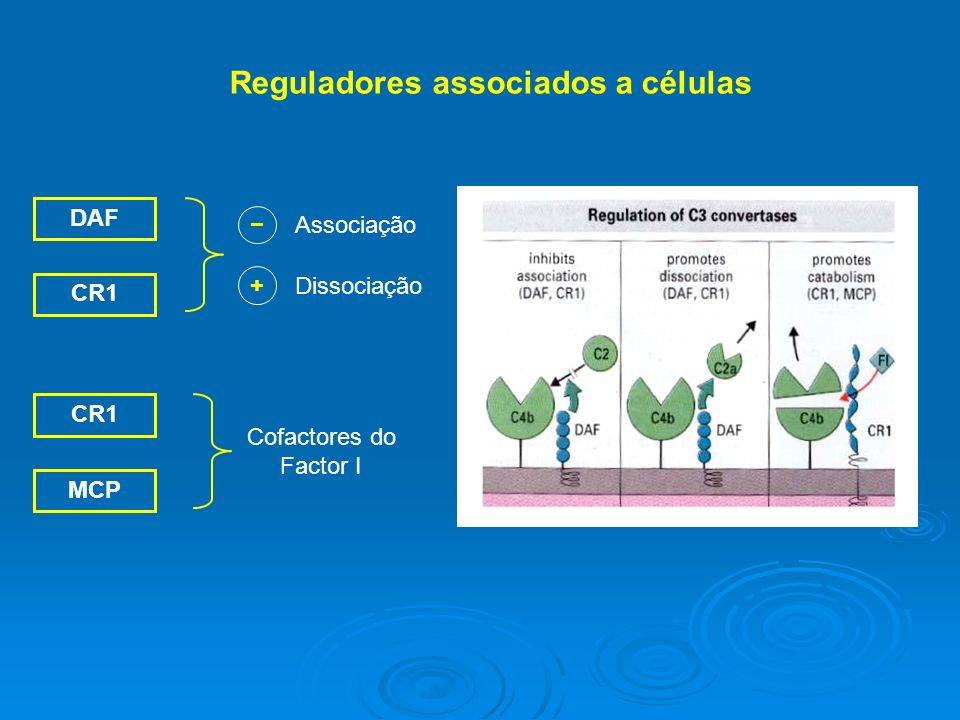 Reguladores associados a células

DAF

CR1

− Associação

+ Dissociação

CR1

MCP

Cofactores do Factor I

Regulation of C3 convertases

inhibits association (DAF, CR1)

promotes dissociation (DAF, CR1)

promotes catabolism (CR1, MCP)

C2

C4b

DAF

C2a

C4b

DAF

FI

C4b

CR1